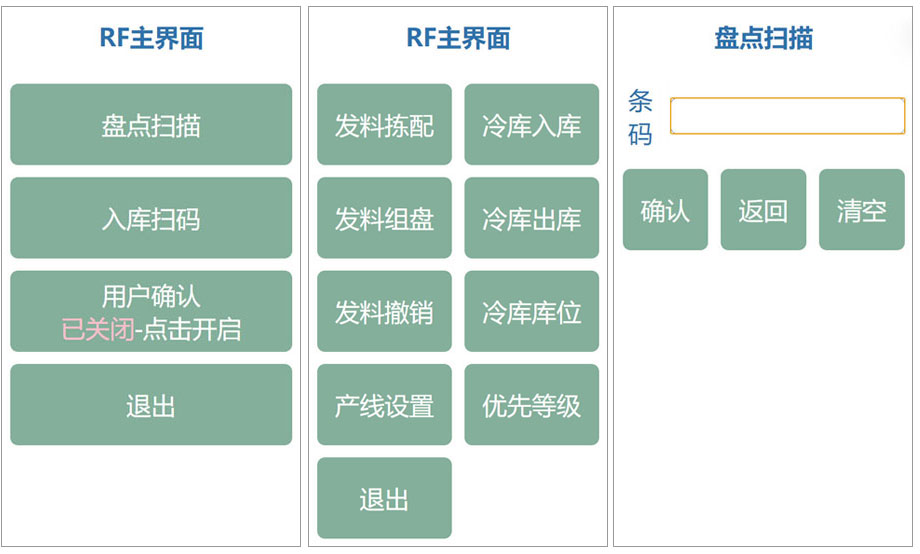 RF主界面

盘点扫描

入库扫码

用户确认
已关闭-点击开启

退出

RF主界面

发料拣配

冷库入库

发料组盘

冷库出库

发料撤销

冷库库位

产线设置

优先等级

退出

盘点扫描

条码

确认

返回

清空